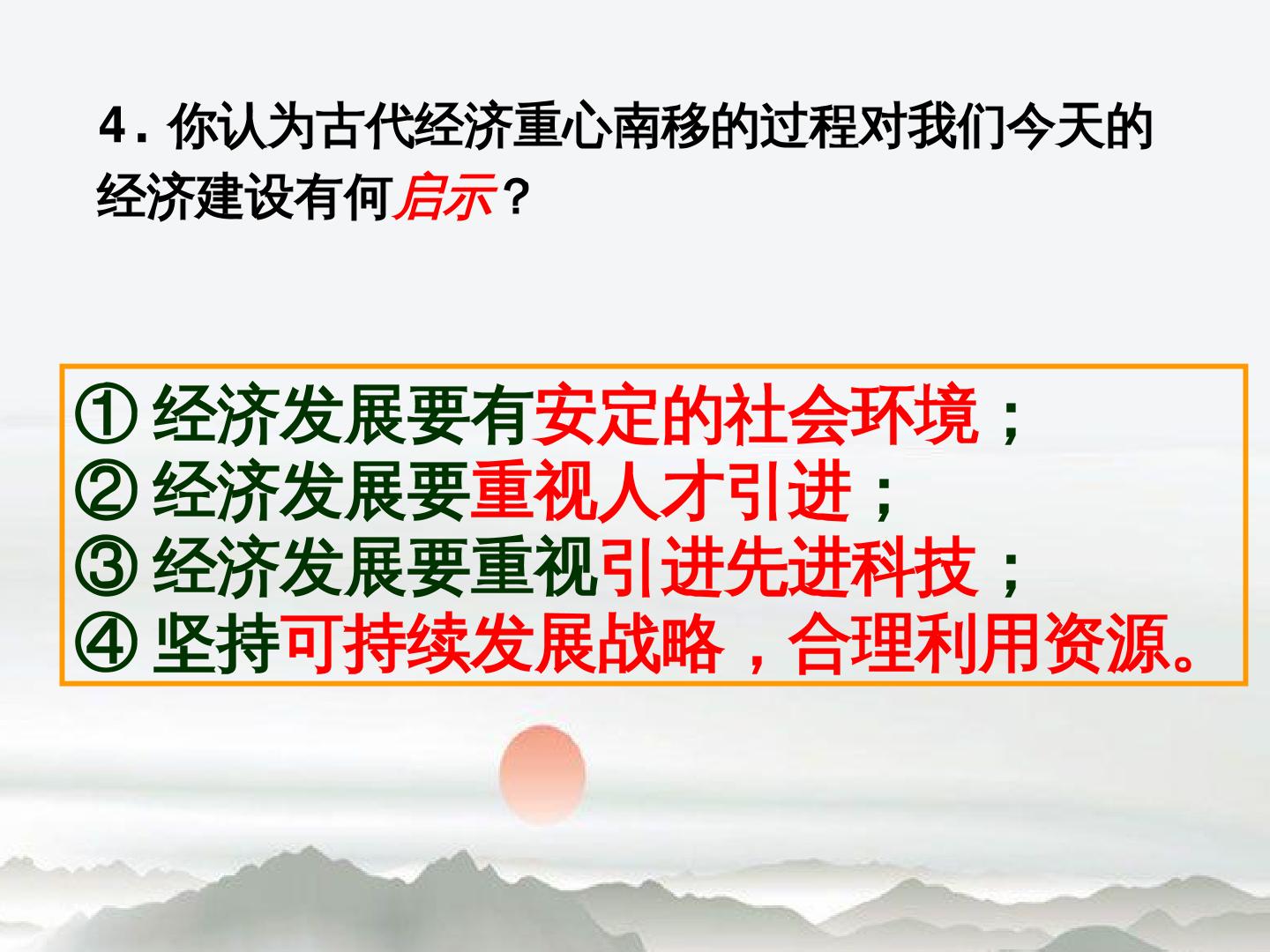 4. 你认为古代经济重心南移的过程对我们今天的经济建设有何启示？

① 经济发展要有安定的社会环境；
② 经济发展要重视人才引进；
③ 经济发展要重视引进先进科技；
④ 坚持可持续发展战略，合理利用资源。